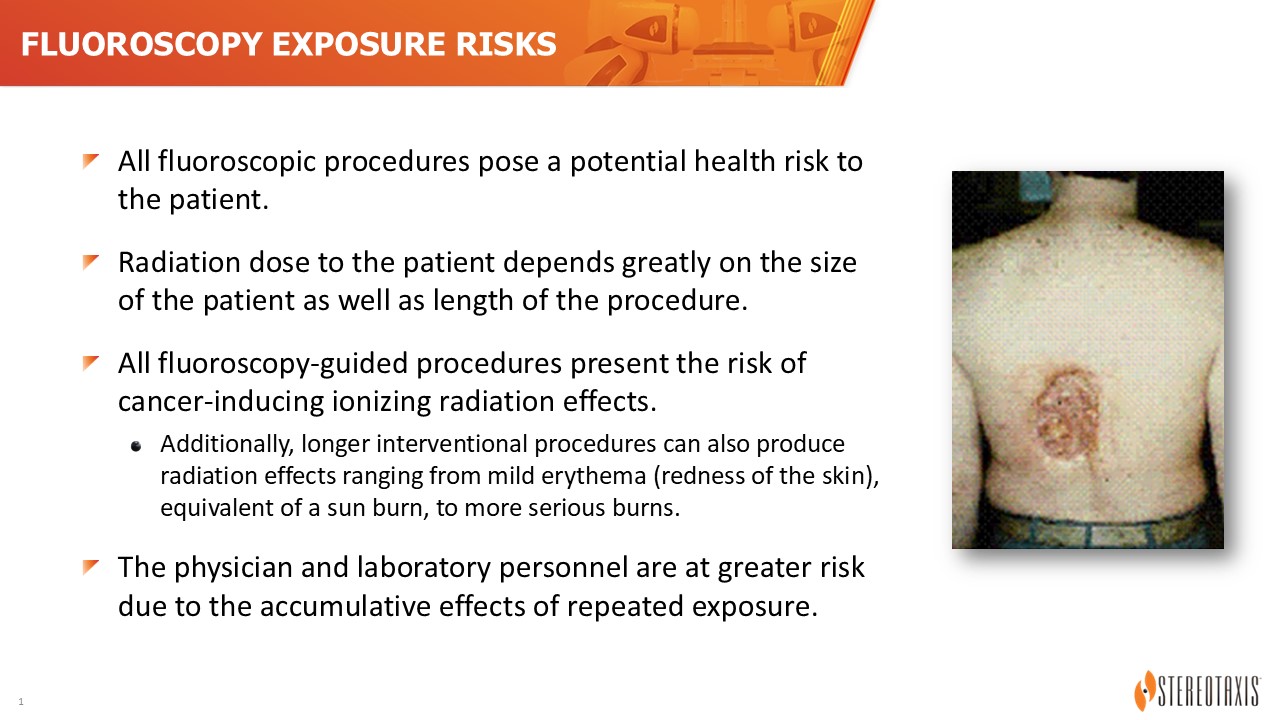 FLUOROSCOPY EXPOSURE RISKS

All fluoroscopic procedures pose a potential health risk to the patient.

Radiation dose to the patient depends greatly on the size of the patient as well as length of the procedure.

All fluoroscopy-guided procedures present the risk of cancer-inducing ionizing radiation effects.

Additionally, longer interventional procedures can also produce radiation effects ranging from mild erythema (redness of the skin), equivalent of a sun burn, to more serious burns.

The physician and laboratory personnel are at greater risk due to the accumulative effects of repeated exposure.

1

STEREOTAXIS